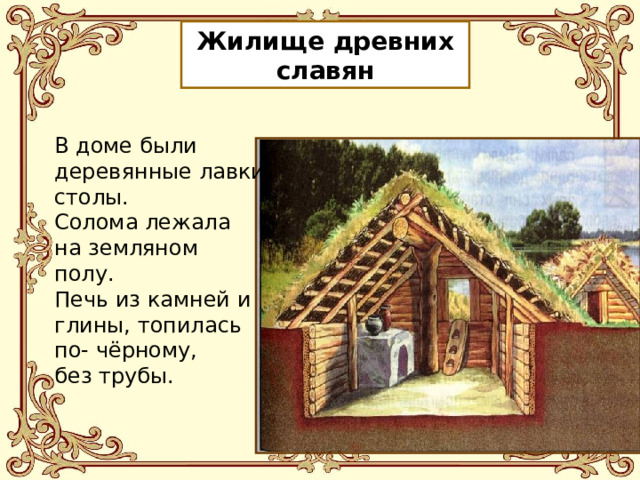 Жилище древних славян

В доме были деревянные лавки столы.
Солома лежала на земляном полу.
Печь из камней и глины, топилась по- чёрному, без трубы.